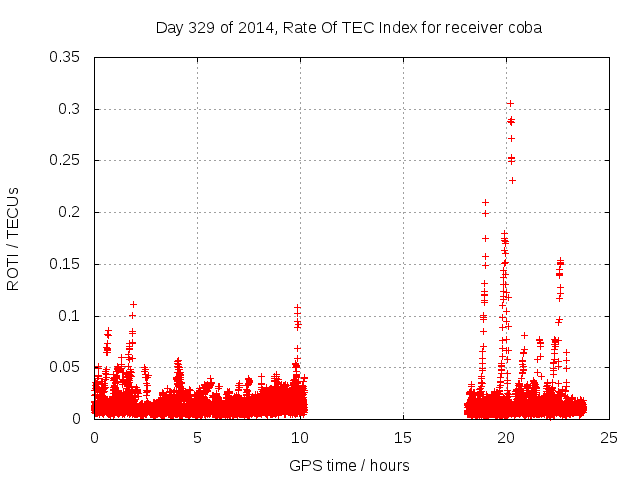 Day 329 of 2014, Rate Of TEC Index for receiver coba

ROTI / TECUs

0.35
0.3
0.25
0.2
0.15
0.1
0.05
0

0
5
10
15
20
25

GPS time / hours